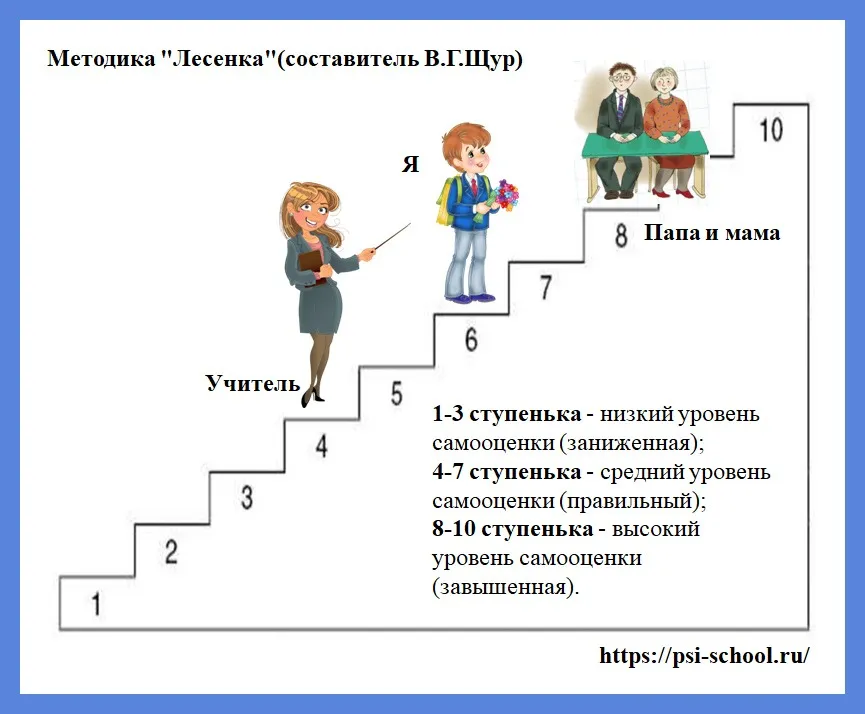 Методика "Лесенка"(составитель В.Г.Щур)

Я

Папа и мама

Учитель

10

8

7

6

5

4

3

2

1

1-3 ступенька - низкий уровень самооценки (заниженная);
4-7 ступенька - средний уровень самооценки (правильный);
8-10 ступенька - высокий уровень самооценки (завышенная).

https://psi-school.ru/